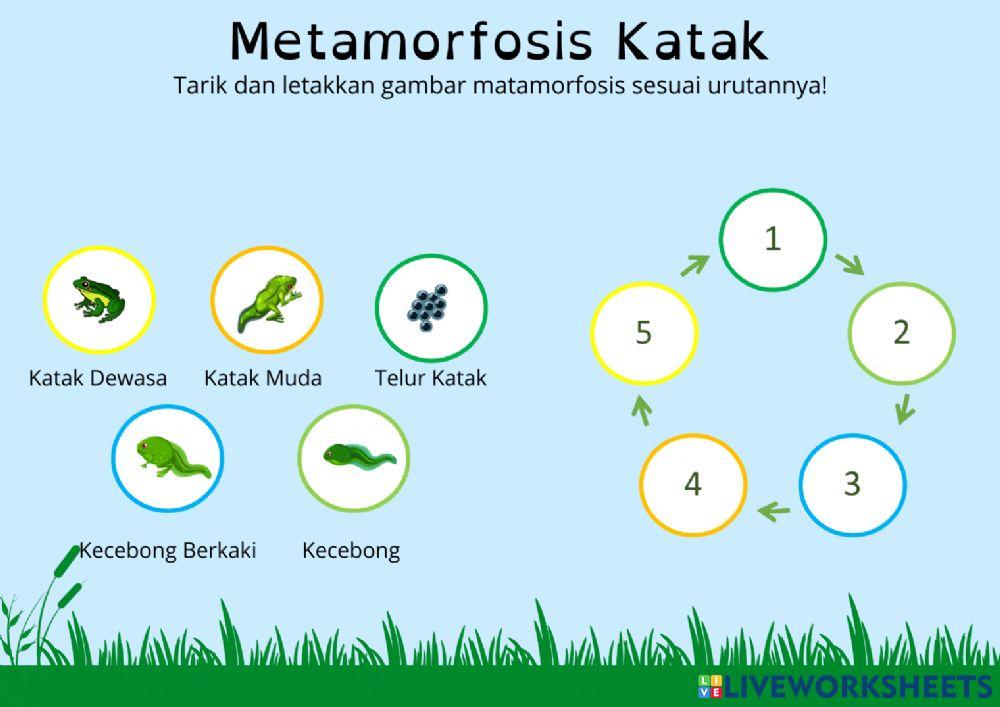 Metamorfosis Katak

Tarik dan letakkan gambar matamorfosis sesuai urutannya!

Katak Dewasa

Katak Muda

Telur Katak

Kecebong Berkaki

Kecebong

1

2

3

4

5

LIVEWORKSHEETS